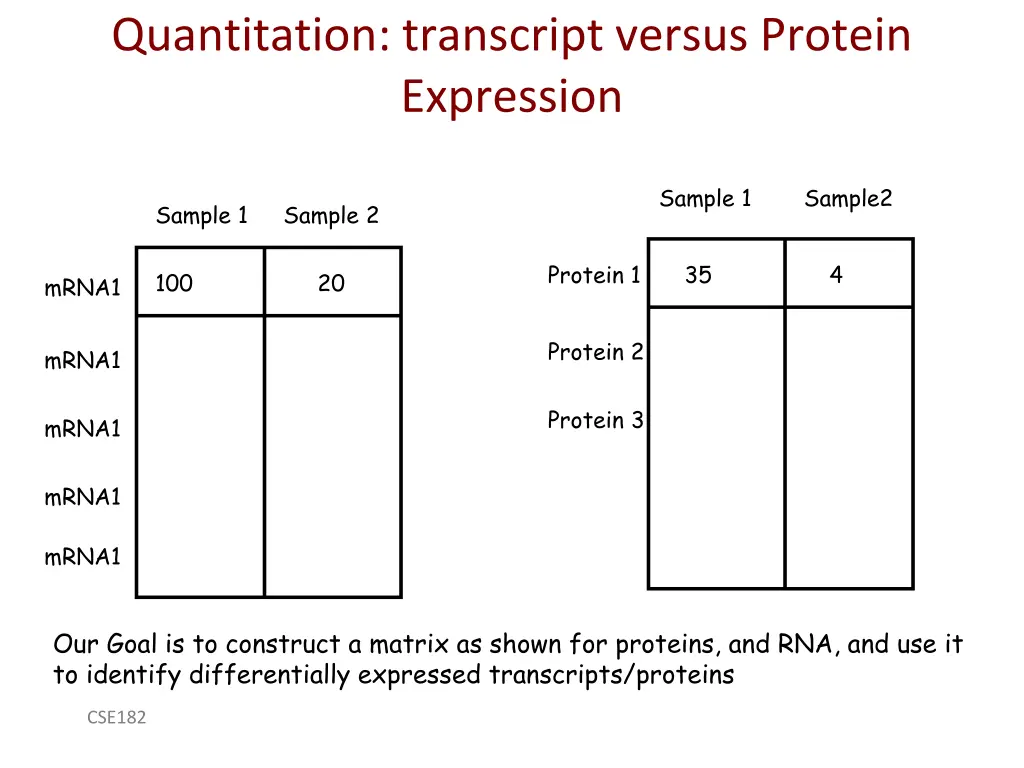 Quantitation: transcript versus Protein Expression

| | Sample 1 | Sample 2 |
|---|---|---|
| mRNA1 | 100 | 20 |
| mRNA1 | | |
| mRNA1 | | |
| mRNA1 | | |
| mRNA1 | | |

| | Sample 1 | Sample2 |
|---|---|---|
| Protein 1 | 35 | 4 |
| Protein 2 | | |
| Protein 3 | | |

Our Goal is to construct a matrix as shown for proteins, and RNA, and use it to identify differentially expressed transcripts/proteins

CSE182